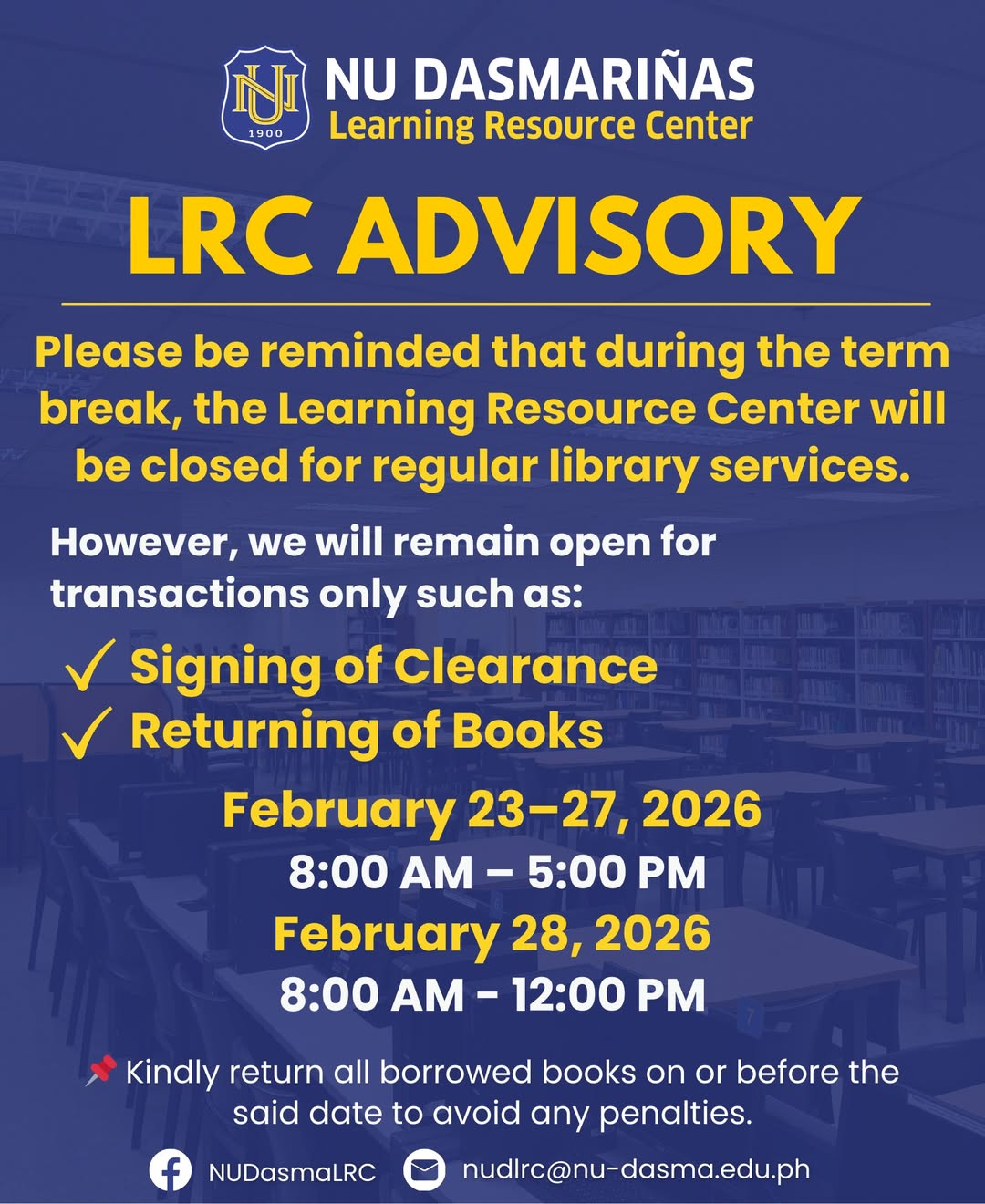 NU
1900
NU DASMARIÑAS
Learning Resource Center

LRC ADVISORY

Please be reminded that during the term break, the Learning Resource Center will be closed for regular library services.

However, we will remain open for transactions only such as:

✓ Signing of Clearance
✓ Returning of Books

February 23–27, 2026
8:00 AM – 5:00 PM
February 28, 2026
8:00 AM - 12:00 PM

📌 Kindly return all borrowed books on or before the said date to avoid any penalties.

NUDasmaLRC
nudlrc@nu-dasma.edu.ph